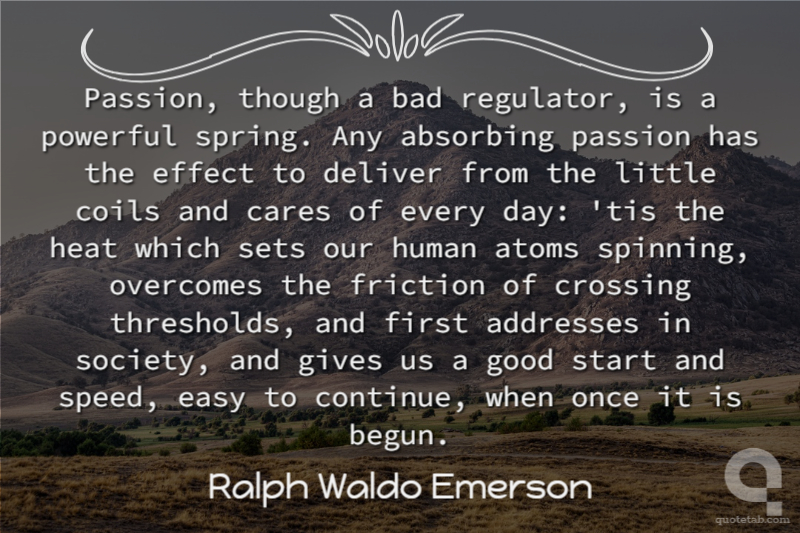 Passion, though a bad regulator, is a powerful spring. Any absorbing passion has the effect to deliver from the little coils and cares of every day: 'tis the heat which sets our human atoms spinning, overcomes the friction of crossing thresholds, and first addresses in society, and gives us a good start and speed, easy to continue, when once it is begun.

Ralph Waldo Emerson

quotetab.com